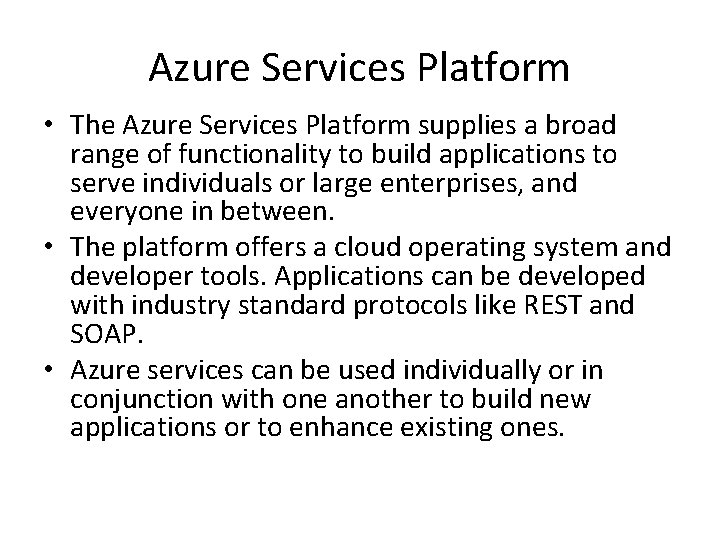 Azure Services Platform

• The Azure Services Platform supplies a broad range of functionality to build applications to serve individuals or large enterprises, and everyone in between.

• The platform offers a cloud operating system and developer tools. Applications can be developed with industry standard protocols like REST and SOAP.

• Azure services can be used individually or in conjunction with one another to build new applications or to enhance existing ones.